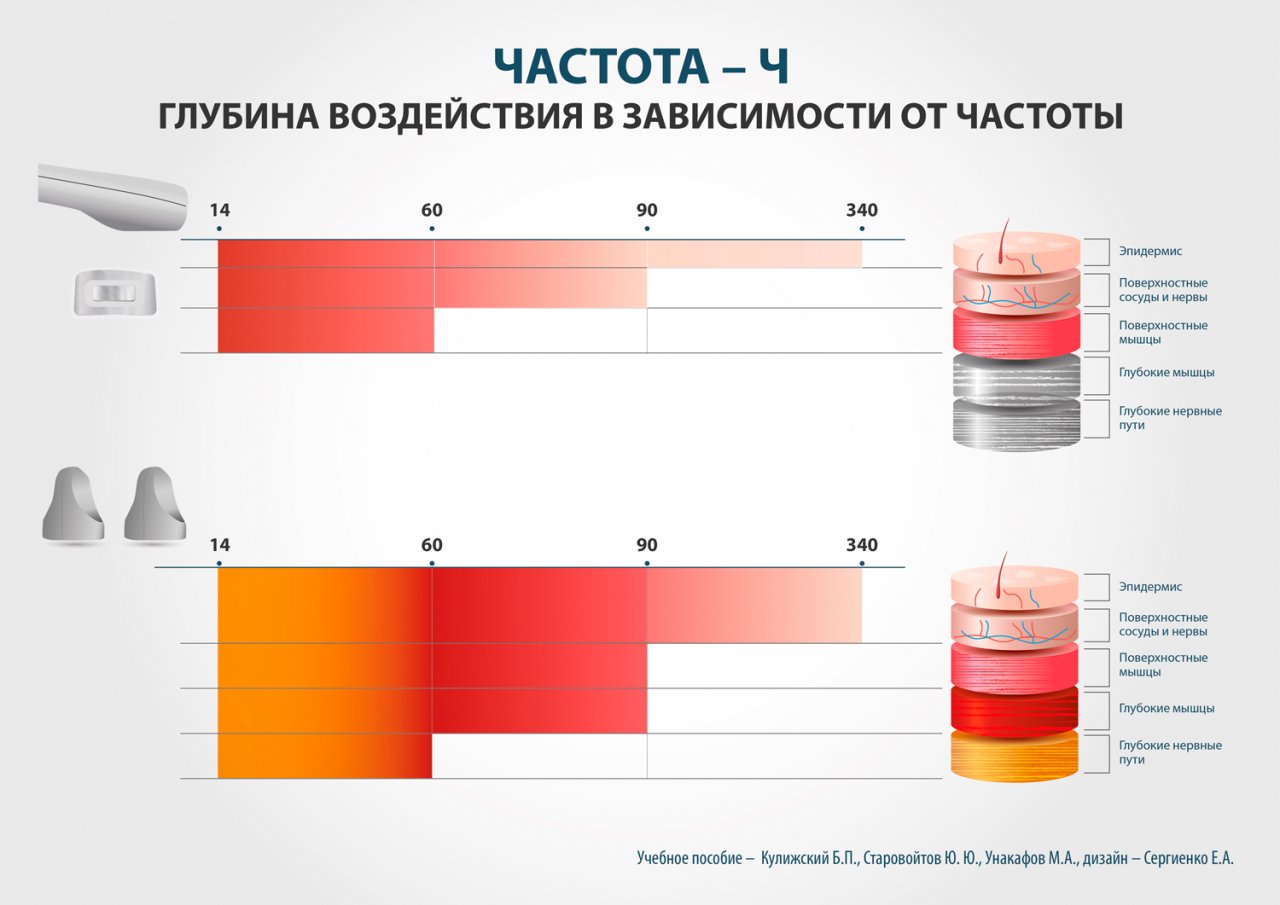 ЧАСТОТА – Ч
ГЛУБИНА ВОЗДЕЙСТВИЯ В ЗАВИСИМОСТИ ОТ ЧАСТОТЫ

14
60
90
340

Эпидермис
Поверхностные сосуды и нервы
Поверхностные мышцы
Глубокие мышцы
Глубокие нервные пути

14
60
90
340

Эпидермис
Поверхностные сосуды и нервы
Поверхностные мышцы
Глубокие мышцы
Глубокие нервные пути

Учебное пособие – Кулижский Б.П., Старовойтов Ю. Ю., Унакафов М.А., дизайн – Сергиенко Е.А.